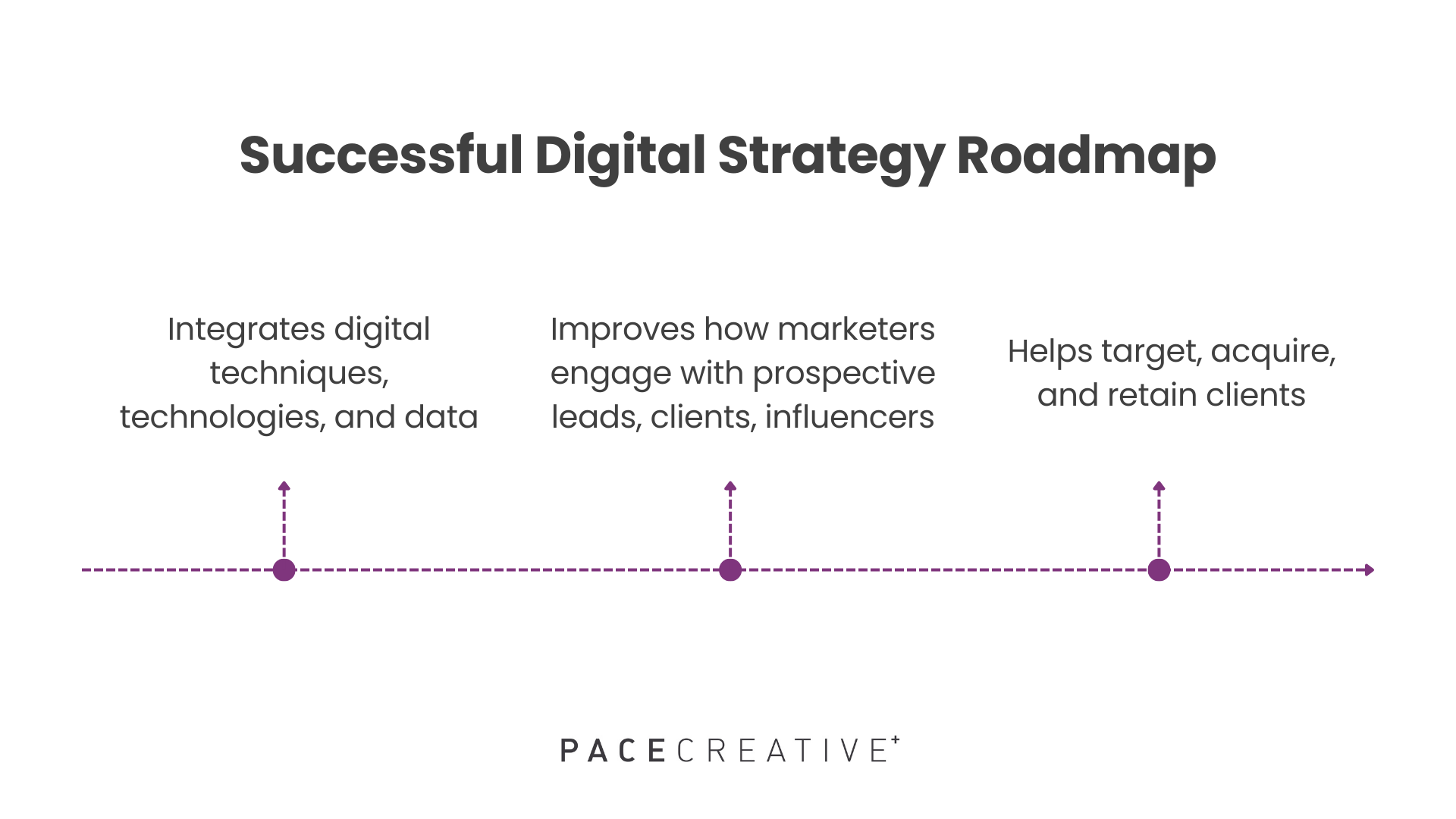 Successful Digital Strategy Roadmap

Integrates digital techniques, technologies, and data

Improves how marketers engage with prospective leads, clients, influencers

Helps target, acquire, and retain clients

PACECREATIVE+